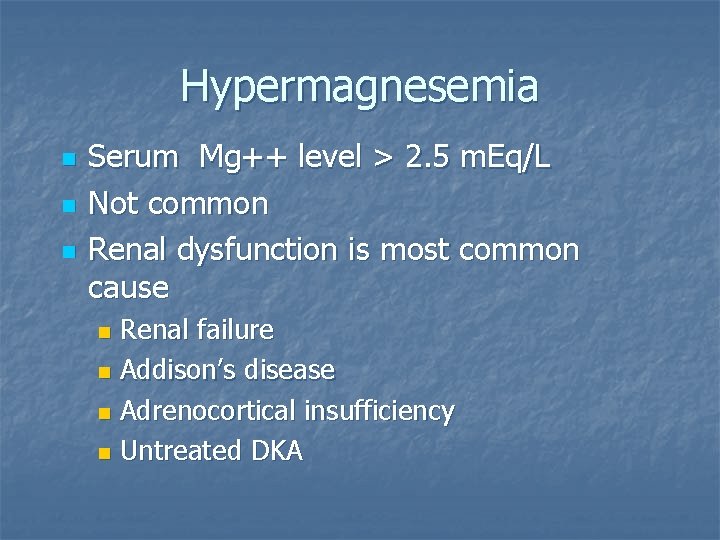 Hypermagnesemia

• Serum Mg++ level > 2.5 mEq/L
• Not common
• Renal dysfunction is most common cause
• Renal failure
• Addison's disease
• Adrenocortical insufficiency
• Untreated DKA